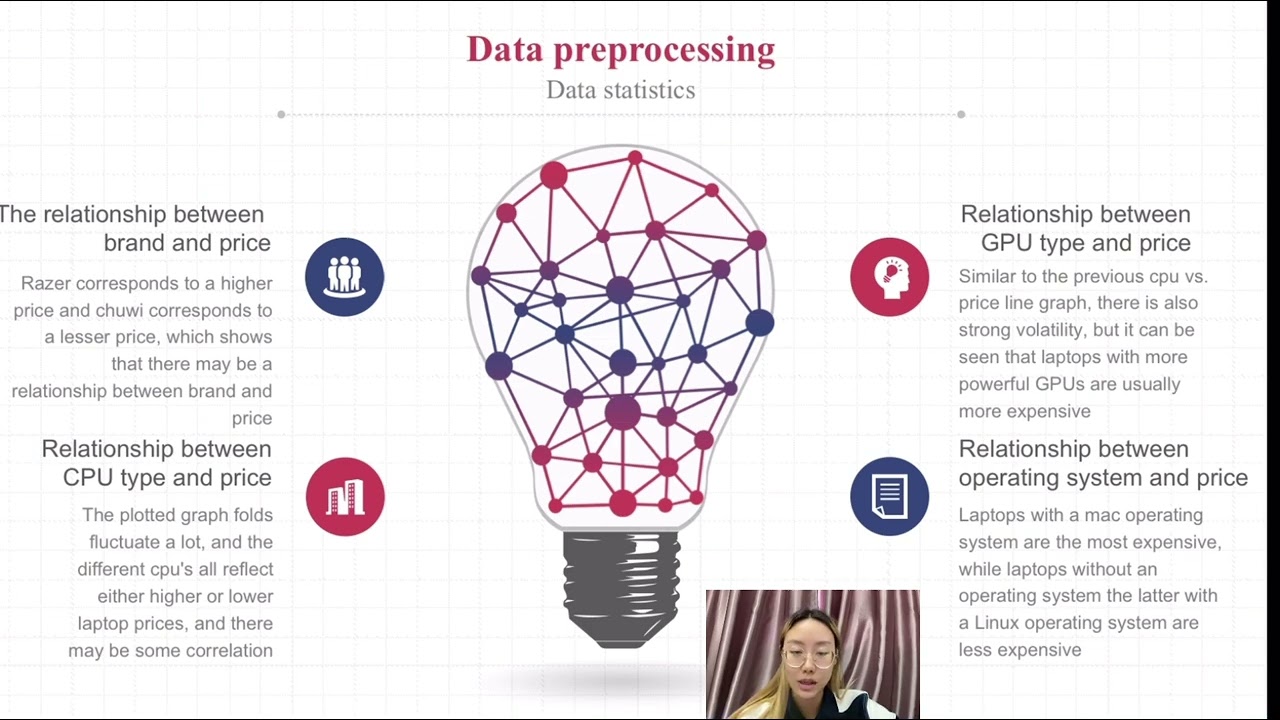 Data preprocessing
Data statistics

The relationship between brand and price

Razer corresponds to a higher price and chuwi corresponds to a lesser price, which shows that there may be a relationship between brand and price

Relationship between CPU type and price

The plotted graph folds fluctuate a lot, and the different cpu's all reflect either higher or lower laptop prices, and there may be some correlation

Relationship between GPU type and price

Similar to the previous cpu vs. price line graph, there is also strong volatility, but it can be seen that laptops with more powerful GPUs are usually more expensive

Relationship between operating system and price

Laptops with a mac operating system are the most expensive, while laptops without an operating system the latter with a Linux operating system are less expensive